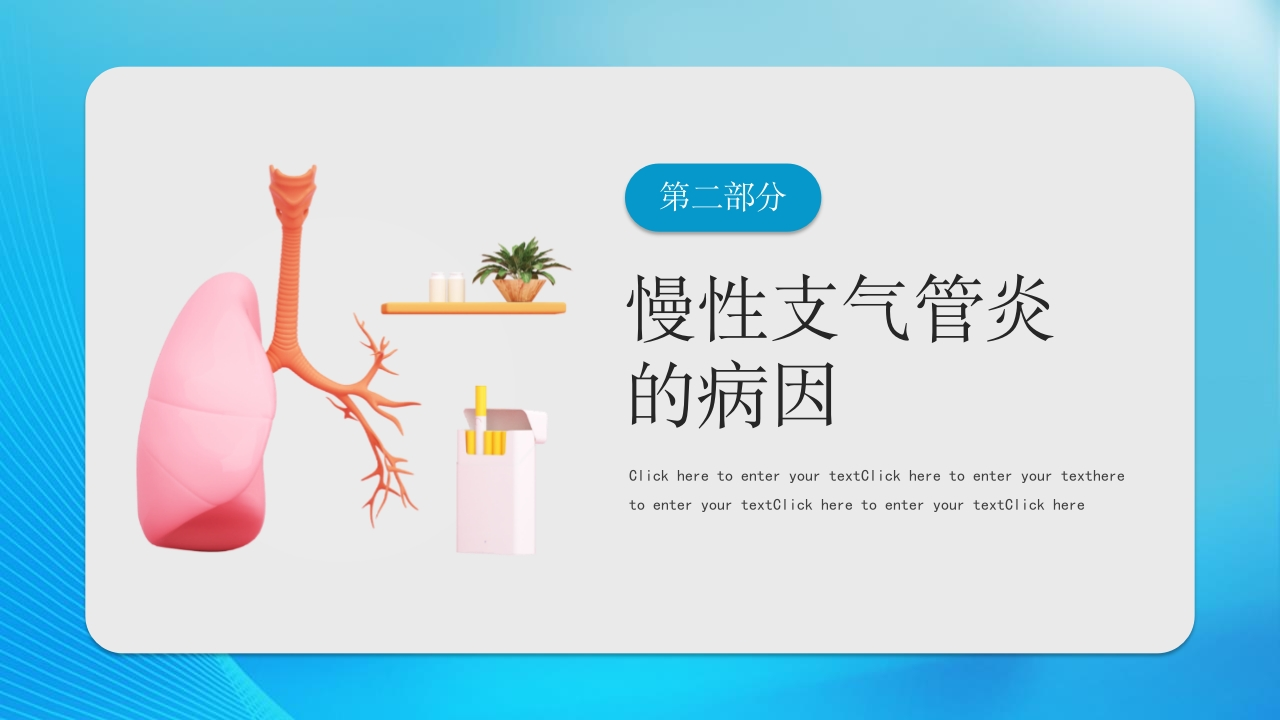 第二部分

慢性支气管炎的病因

Click here to enter your textClick here to enter your texthere to enter your textClick here to enter your textClick here